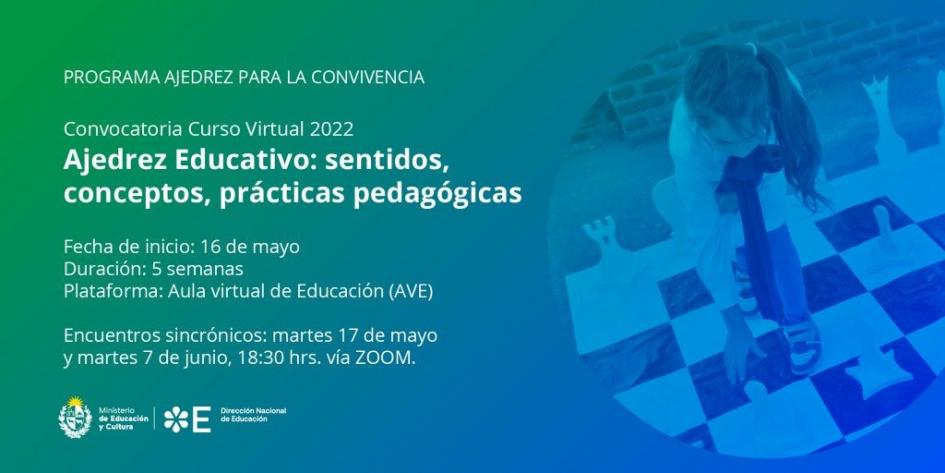 PROGRAMA AJEDREZ PARA LA CONVIVENCIA

Convocatoria Curso Virtual 2022
Ajedrez Educativo: sentidos, conceptos, prácticas pedagógicas

Fecha de inicio: 16 de mayo
Duración: 5 semanas
Plataforma: Aula virtual de Educación (AVE)

Encuentros sincrónicos: martes 17 de mayo y martes 7 de junio, 18:30 hrs. vía ZOOM.

Ministerio de Educación y Cultura

E Dirección Nacional de Educación